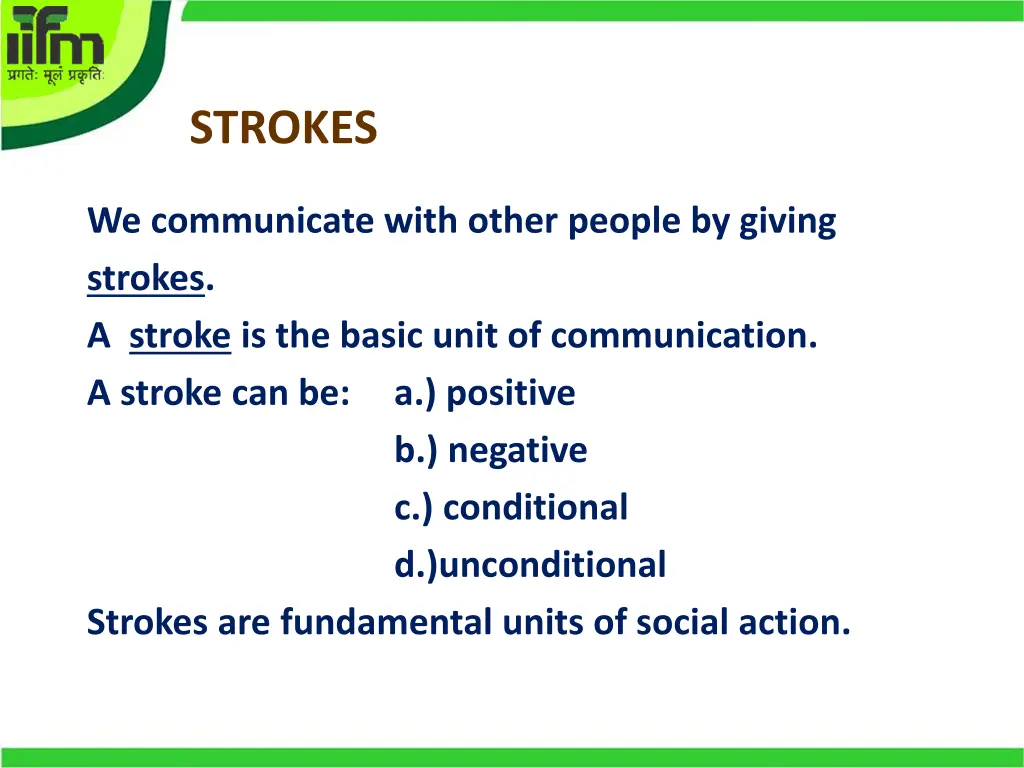 iifm
प्रगतेः मूलं प्रकृतिः

STROKES

We communicate with other people by giving strokes.
A stroke is the basic unit of communication.
A stroke can be: a.) positive
b.) negative
c.) conditional
d.)unconditional
Strokes are fundamental units of social action.